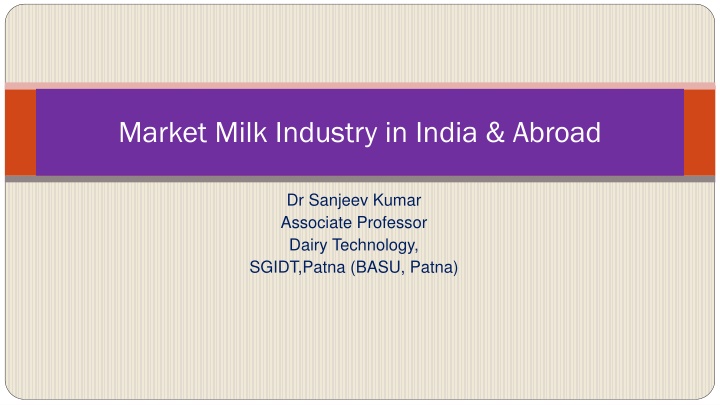 Market Milk Industry in India & Abroad

Dr Sanjeev Kumar
Associate Professor
Dairy Technology,
SGIDT,Patna (BASU, Patna)